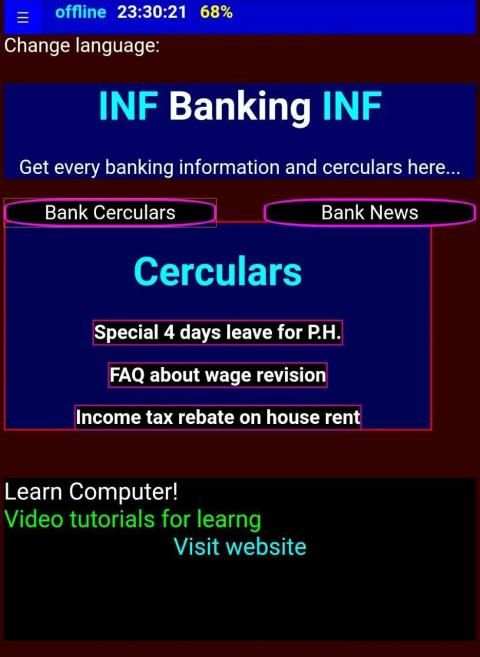 ☰ offline 23:30:21 68%

Change language:

INF Banking INF

Get every banking information and cerculars here...

Bank Cerculars

Bank News

Cerculars

Special 4 days leave for P.H.

FAQ about wage revision

Income tax rebate on house rent

Learn Computer!
Video tutorials for learng
Visit website